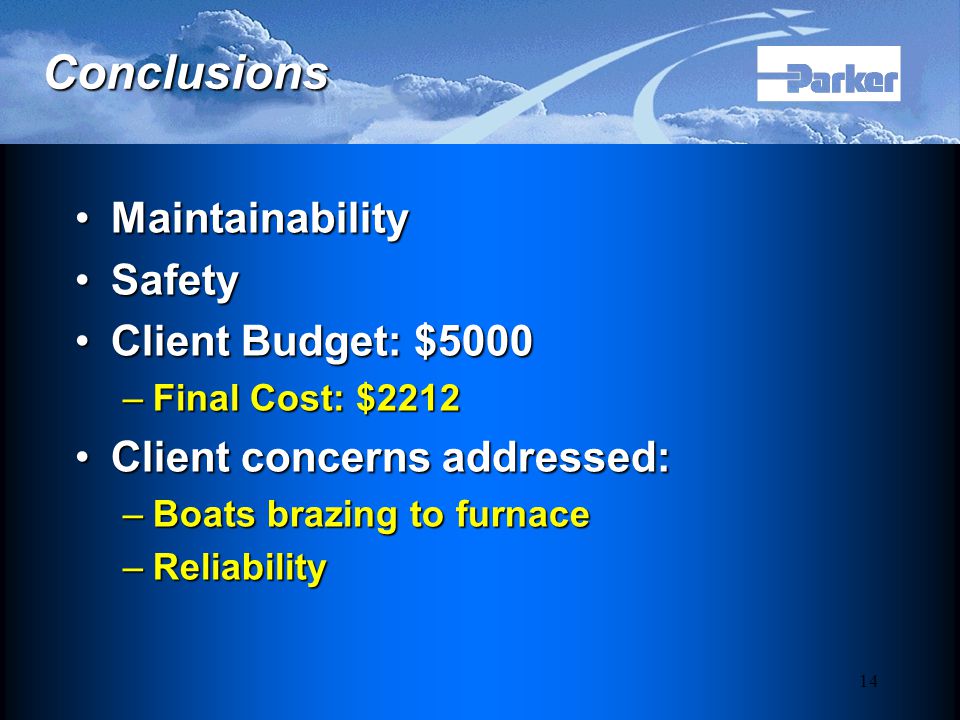 Conclusions

Parker

• Maintainability
• Safety
• Client Budget: $5000
– Final Cost: $2212
• Client concerns addressed:
– Boats brazing to furnace
– Reliability

14